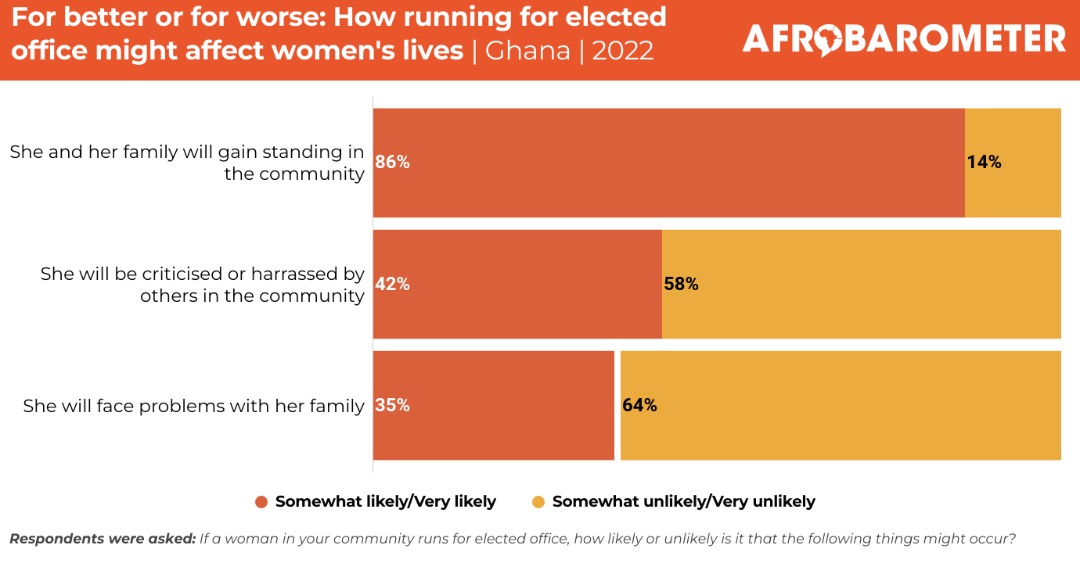 For better or for worse: How running for elected office might affect women's lives | Ghana | 2022

AFROBAROMETER

She and her family will gain standing in the community 86% 14%

She will be criticised or harrassed by others in the community 42% 58%

She will face problems with her family 35% 64%

Somewhat likely/Very likely
Somewhat unlikely/Very unlikely

Respondents were asked: If a woman in your community runs for elected office, how likely or unlikely is it that the following things might occur?